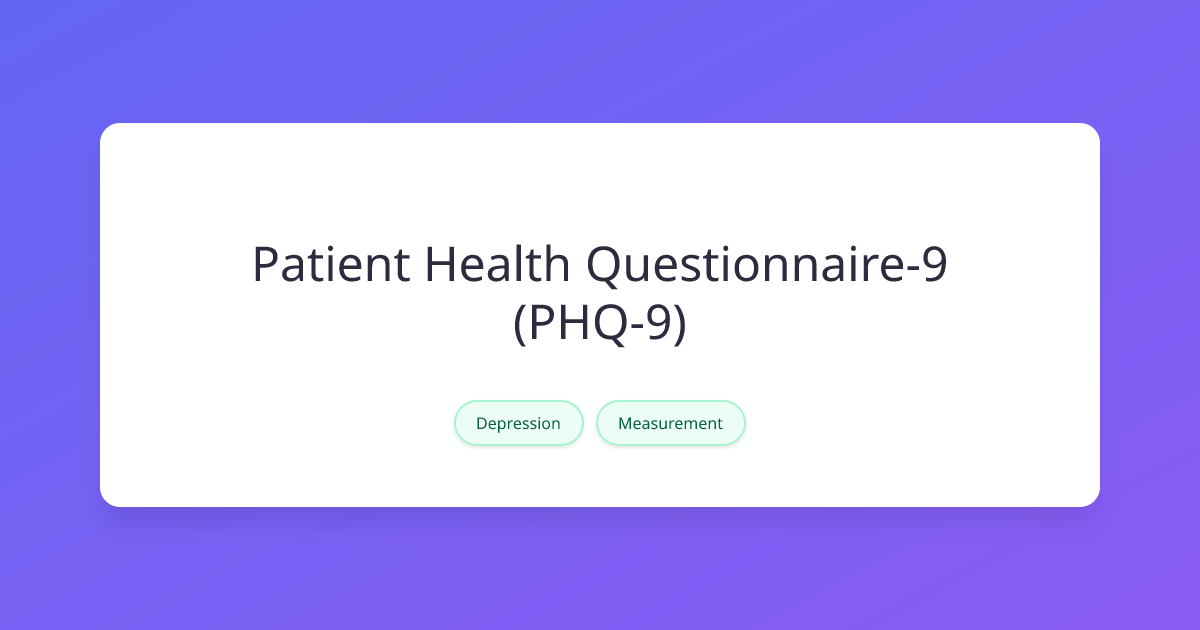 Patient Health Questionnaire-9 (PHQ-9)

Depression

Measurement